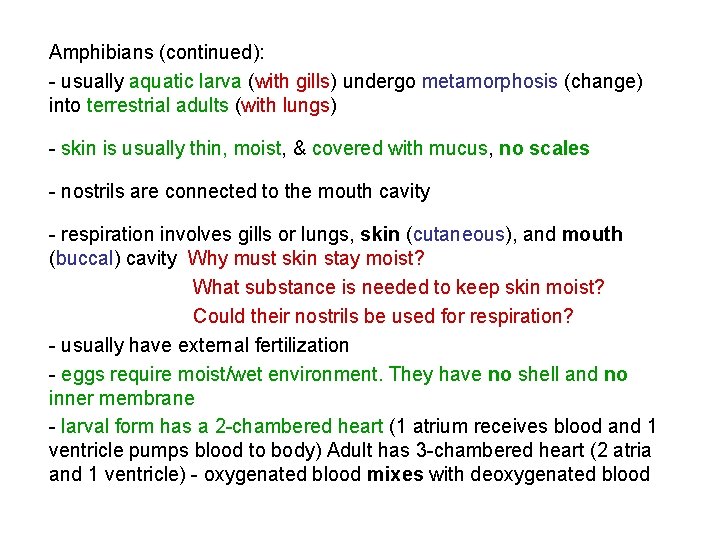 Amphibians (continued):

- usually aquatic larva (with gills) undergo metamorphosis (change) into terrestrial adults (with lungs)

- skin is usually thin, moist, & covered with mucus, no scales

- nostrils are connected to the mouth cavity

- respiration involves gills or lungs, skin (cutaneous), and mouth (buccal) cavity Why must skin stay moist?

What substance is needed to keep skin moist?

Could their nostrils be used for respiration?

- usually have external fertilization

- eggs require moist/wet environment. They have no shell and no inner membrane

- larval form has a 2-chambered heart (1 atrium receives blood and 1 ventricle pumps blood to body) Adult has 3-chambered heart (2 atria and 1 ventricle) - oxygenated blood mixes with deoxygenated blood